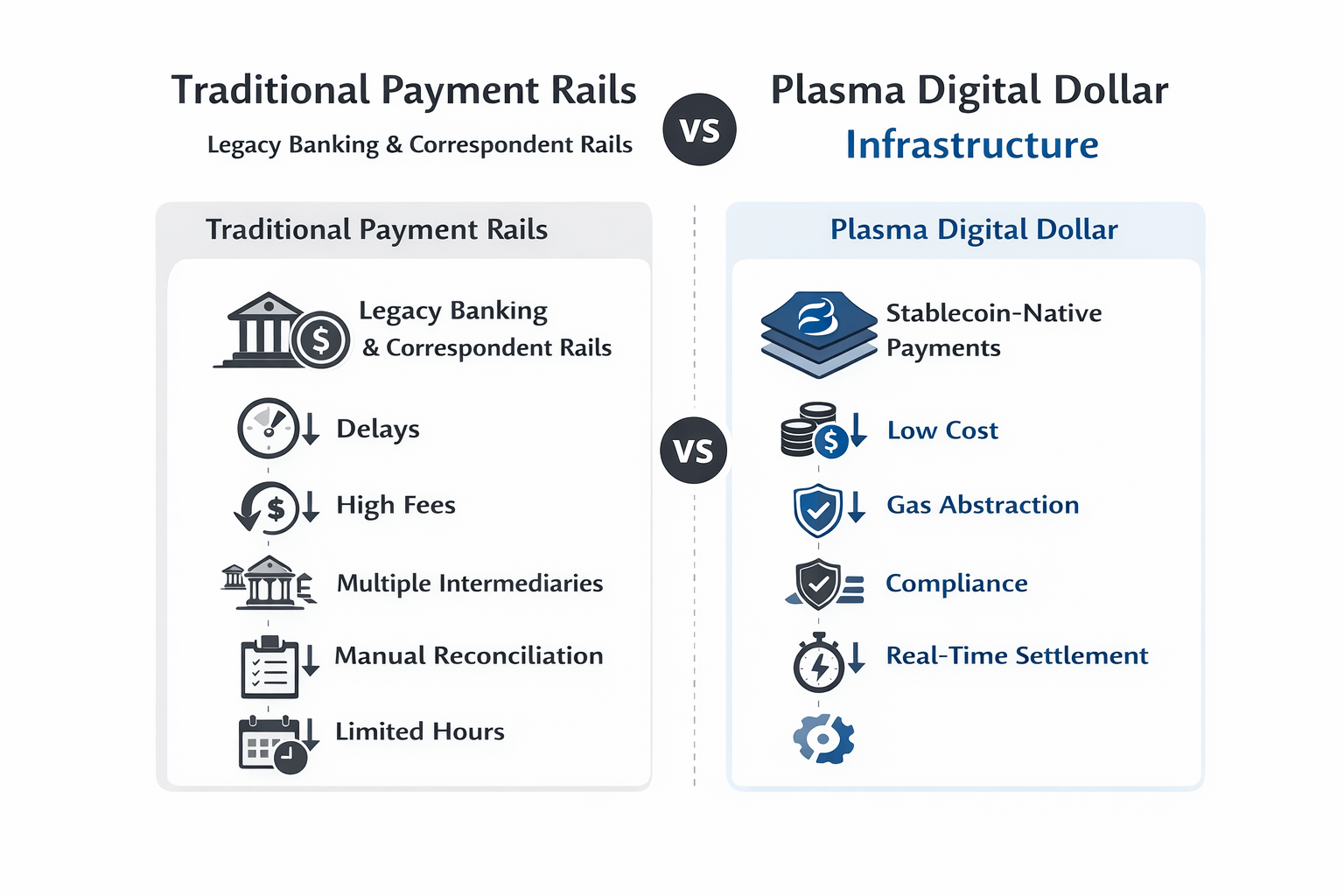 Traditional Payment Rails

Legacy Banking & Correspondent Rails

VS

Plasma Digital Dollar Infrastructure

Traditional Payment Rails

Legacy Banking & Correspondent Rails

Delays

High Fees

Multiple Intermediaries

Manual Reconciliation

Limited Hours

VS

Plasma Digital Dollar

Stablecoin-Native Payments

Low Cost

Gas Abstraction

Compliance

Real-Time Settlement